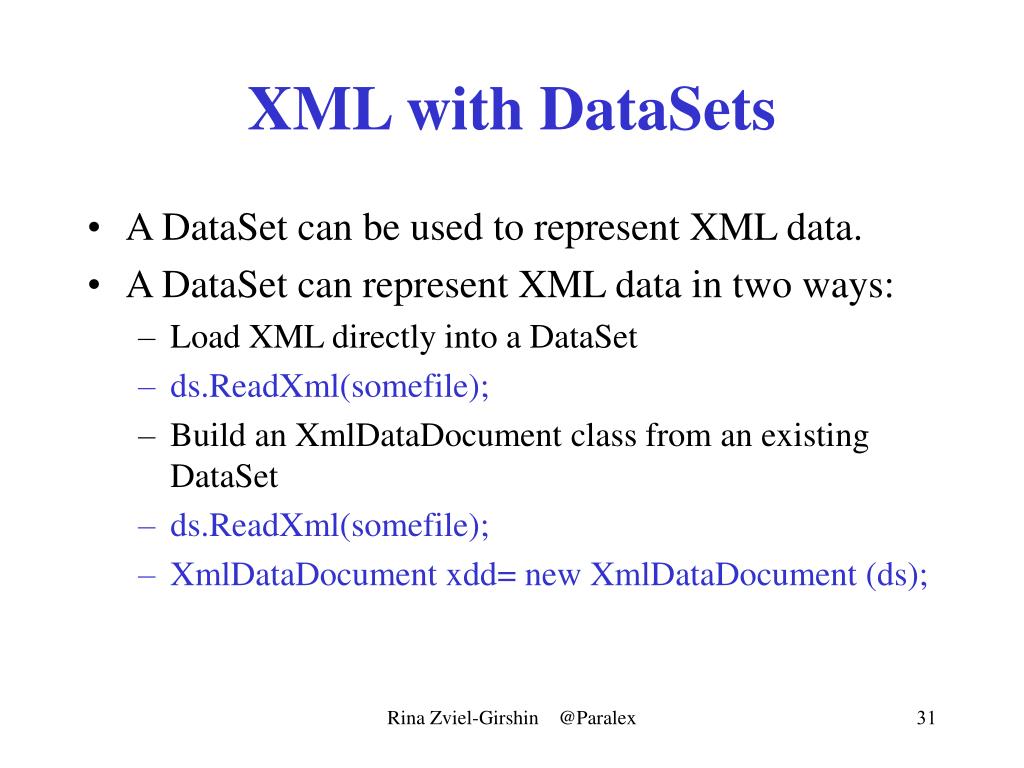 XML with DataSets

• A DataSet can be used to represent XML data.
• A DataSet can represent XML data in two ways:
– Load XML directly into a DataSet
– ds.ReadXml(somefile);
– Build an XmlDataDocument class from an existing DataSet
– ds.ReadXml(somefile);
– XmlDataDocument xdd= new XmlDataDocument (ds);

Rina Zviel-Girshin @Paralex

31